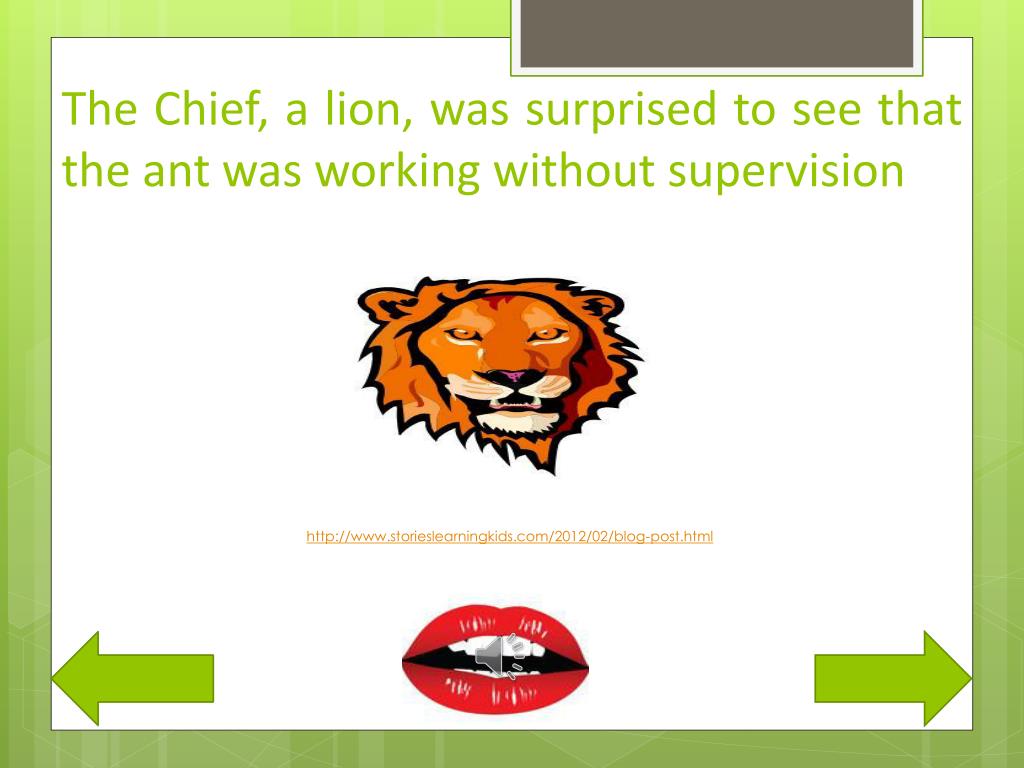 The Chief, a lion, was surprised to see that the ant was working without supervision

http://www.storieslearningkids.com/2012/02/blog-post.html